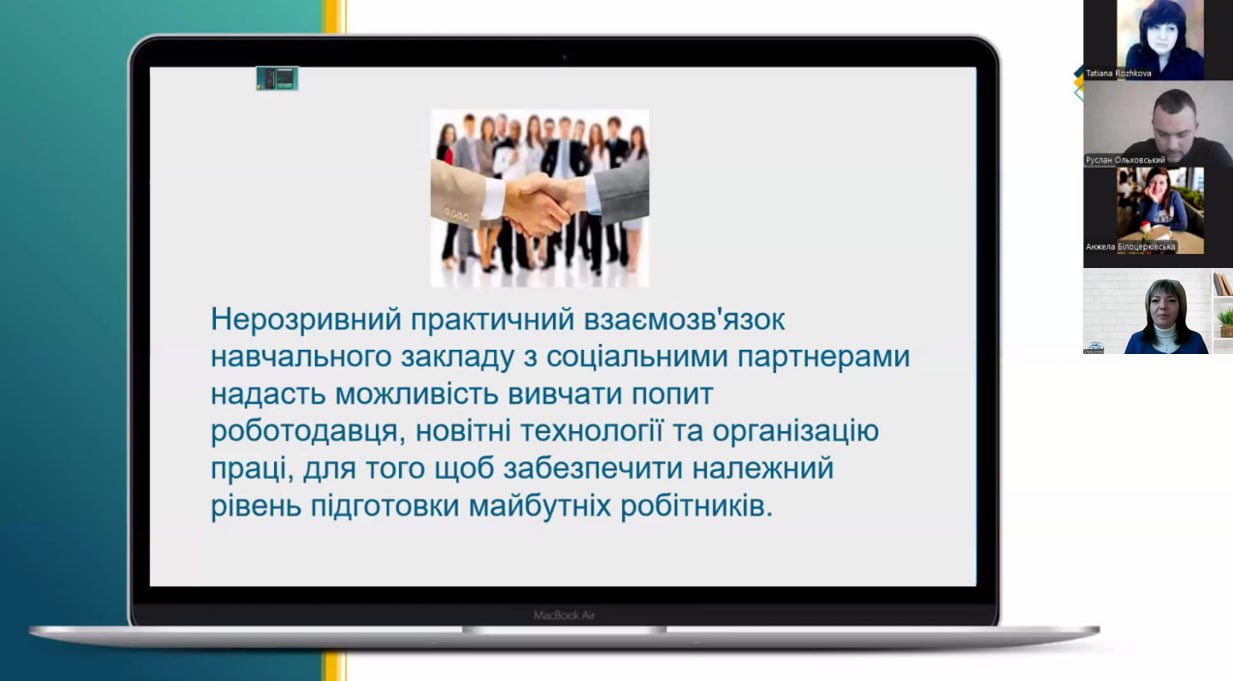 Нерозривний практичний взаємозв'язок навчального закладу з соціальними партнерами надасть можливість вивчати попит роботодавця, новітні технології та організацію праці, для того щоб забезпечити належний рівень підготовки майбутніх робітників.

MacBook Air

Tatiana Rozhkova

Руслан Ольховський

Анжела Білоцерківська